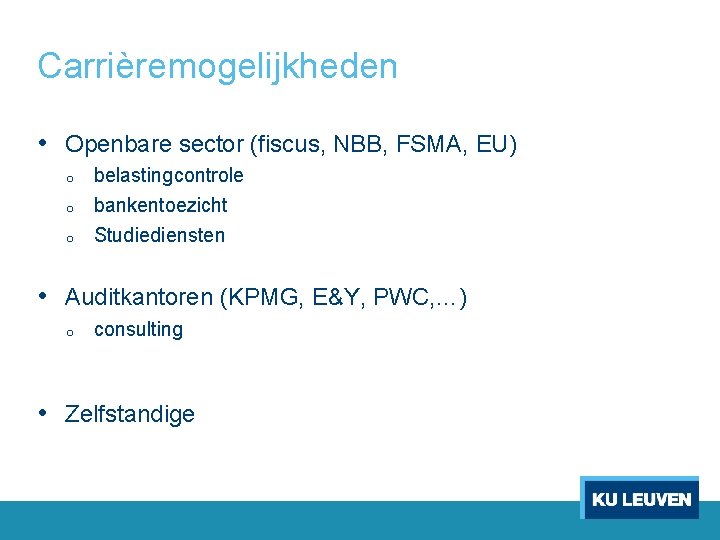 Carrièremogelijkheden

• Openbare sector (fiscus, NBB, FSMA, EU)
  o belastingcontrole
  o bankentoezicht
  o Studiediensten

• Auditkantoren (KPMG, E&Y, PWC,…)
  o consulting

• Zelfstandige

KU LEUVEN